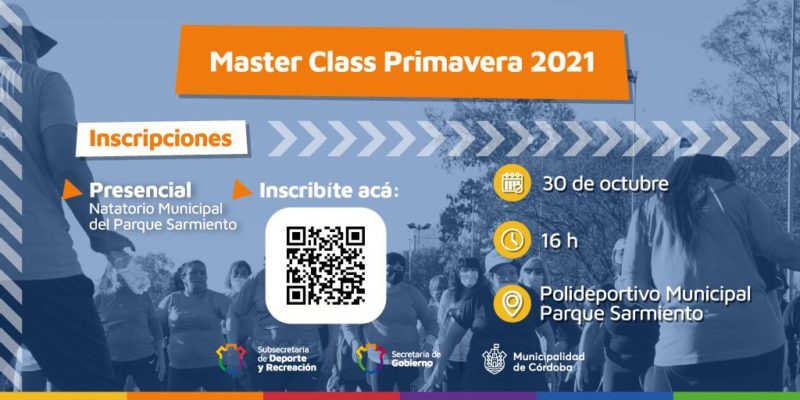 Master Class Primavera 2021

Inscripciones

Presencial
Natatorio Municipal del Parque Sarmiento

Inscribíte acá:

30 de octubre

16 h

Polideportivo Municipal Parque Sarmiento

Subsecretaría de Deporte y Recreación

Secretaría de Gobierno

Municipalidad de Córdoba